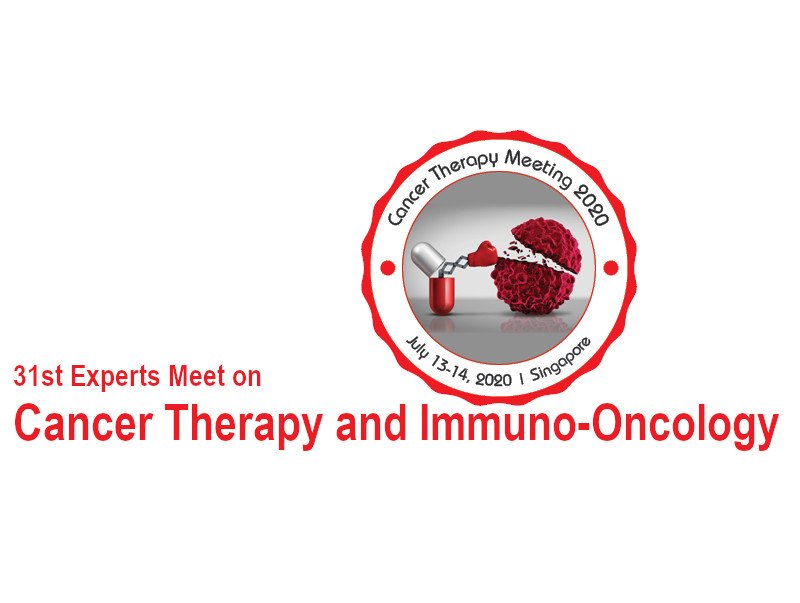 Cancer Therapy Meeting 2020

July 13-14, 2020 | Singapore

31st Experts Meet on

Cancer Therapy and Immuno-Oncology